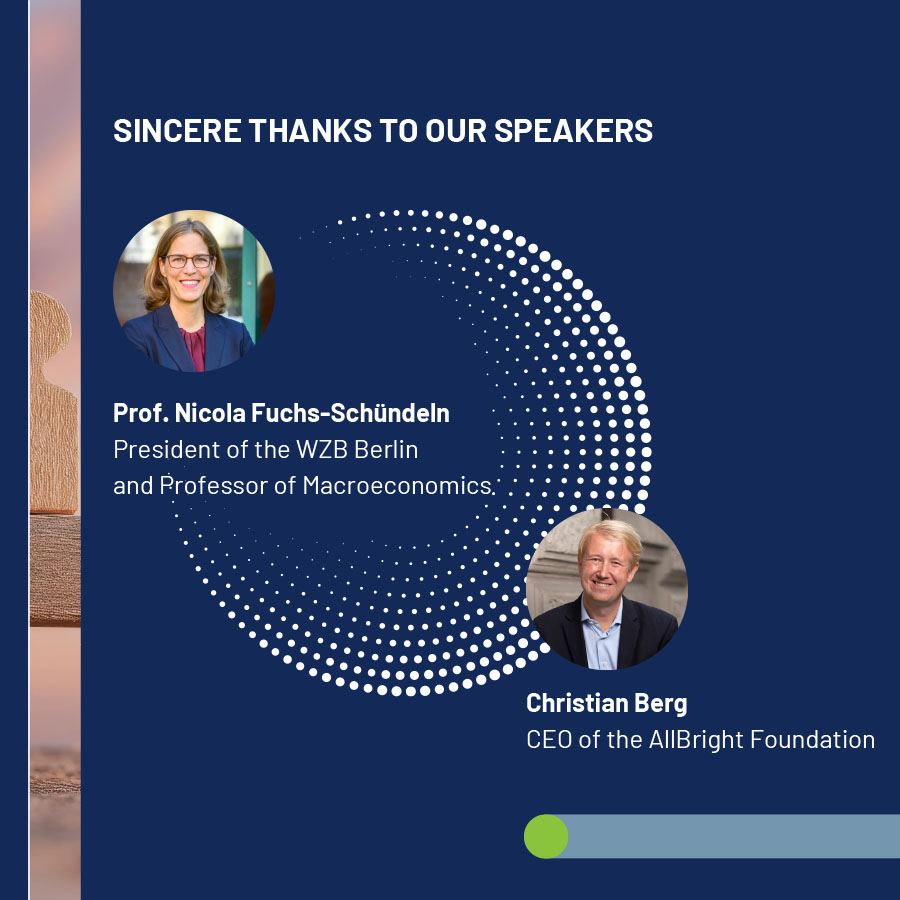 SINCERE THANKS TO OUR SPEAKERS

Prof. Nicola Fuchs-Schündeln
President of the WZB Berlin and Professor of Macroeconomics

Christian Berg
CEO of the AllBright Foundation